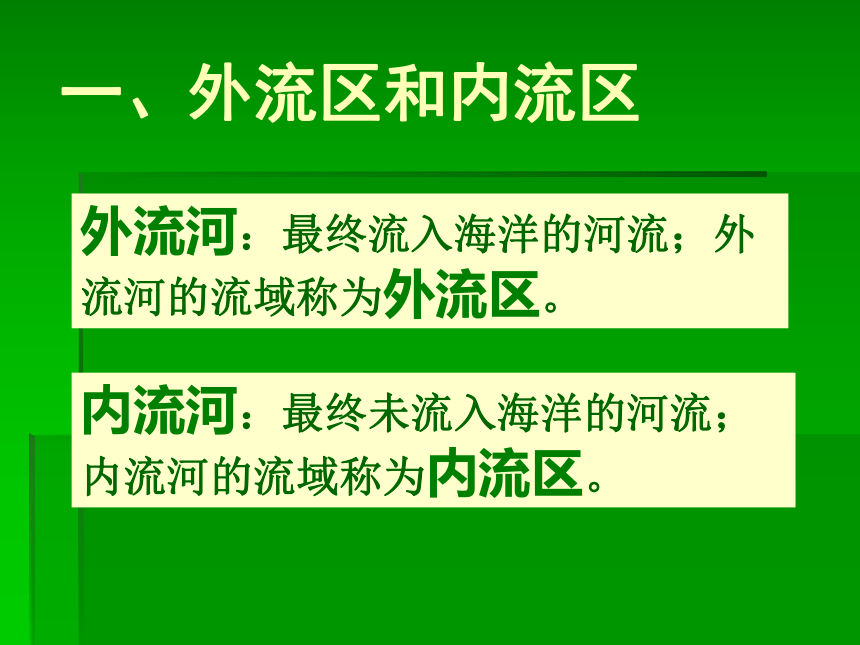 一、外流区和内流区

外流河：最终流入海洋的河流；外流河的流域称为外流区。

内流河：最终未流入海洋的河流；内流河的流域称为内流区。